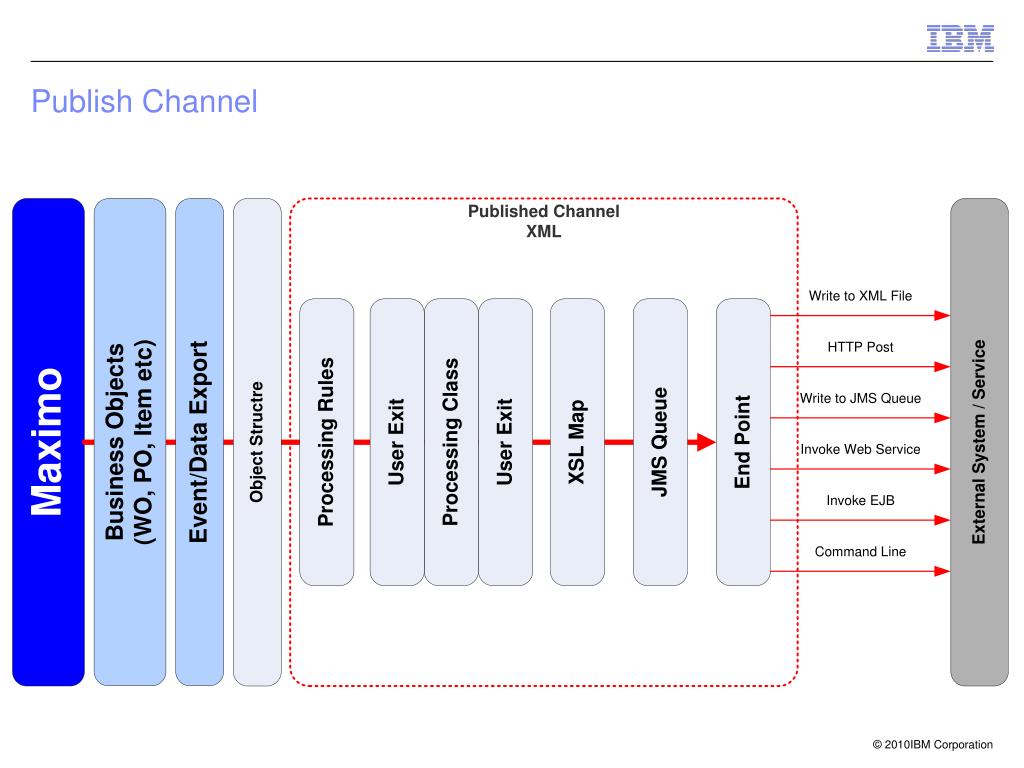 IBM

Publish Channel

Maximo

Business Objects (WO, PO, Item etc)

Event/Data Export

Object Structre

Published Channel XML

Processing Rules

User Exit

Processing Class

User Exit

XSL Map

JMS Queue

End Point

Write to XML File

HTTP Post

Write to JMS Queue

Invoke Web Service

Invoke EJB

Command Line

External System / Service

© 2010IBM Corporation